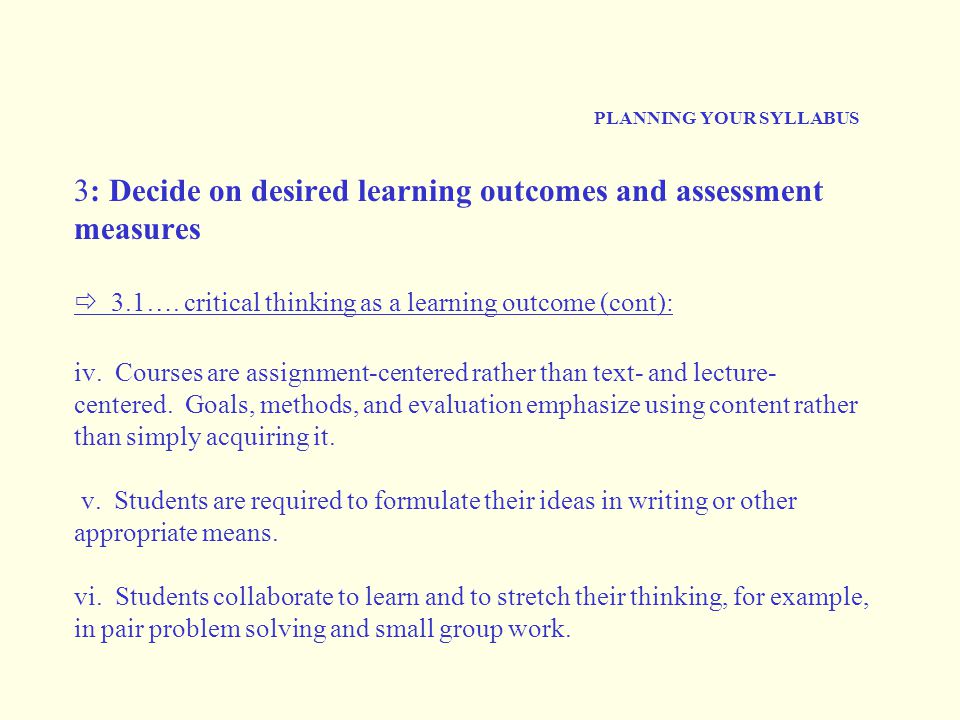 PLANNING YOUR SYLLABUS

3: Decide on desired learning outcomes and assessment measures

⇨ 3.1…. critical thinking as a learning outcome (cont):

iv. Courses are assignment-centered rather than text- and lecture-centered. Goals, methods, and evaluation emphasize using content rather than simply acquiring it.

v. Students are required to formulate their ideas in writing or other appropriate means.

vi. Students collaborate to learn and to stretch their thinking, for example, in pair problem solving and small group work.